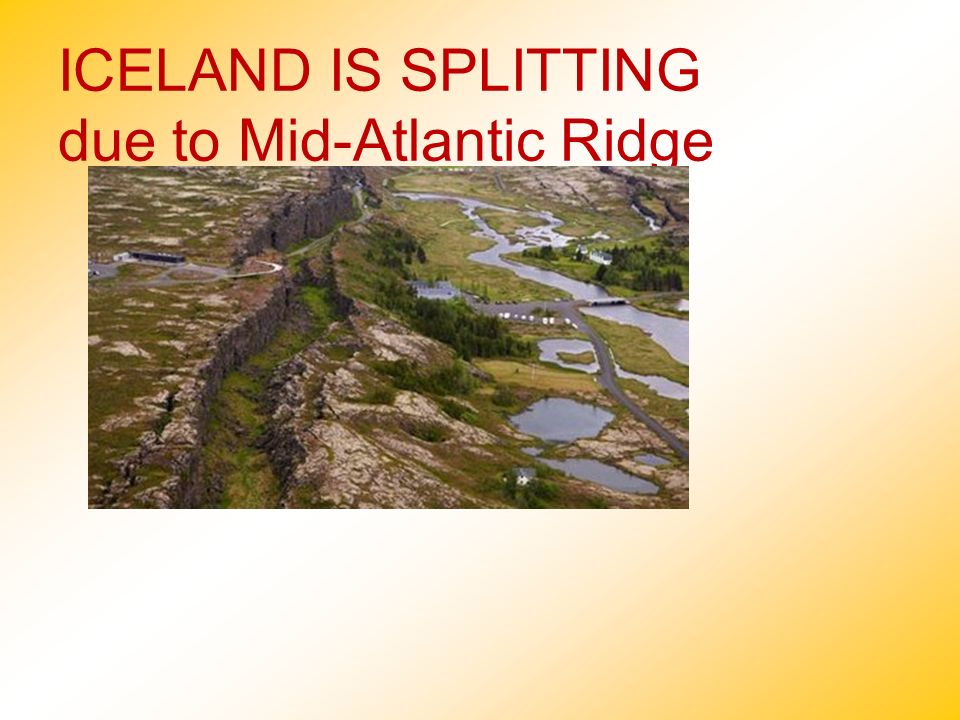 ICELAND IS SPLITTING
due to Mid-Atlantic Ridge